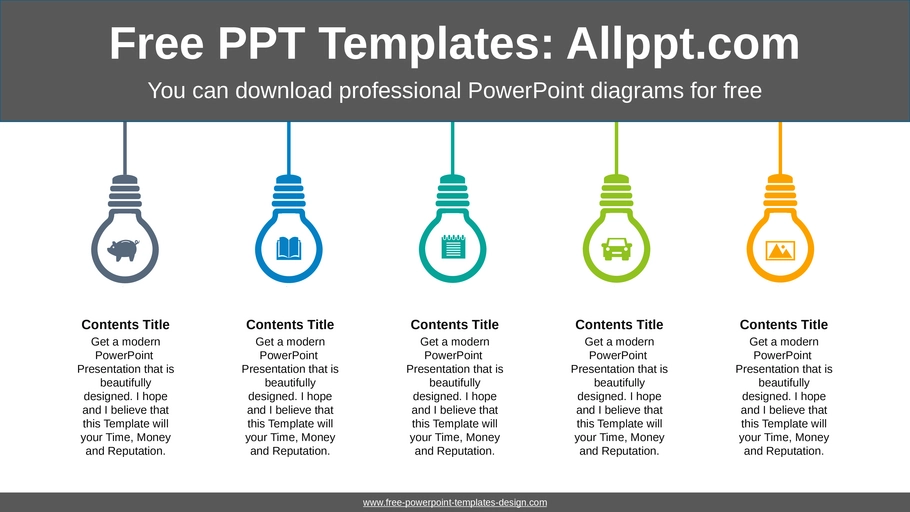 Free PPT Templates: Allppt.com

You can download professional PowerPoint diagrams for free

Contents Title
Get a modern PowerPoint Presentation that is beautifully designed. I hope and I believe that this Template will your Time, Money and Reputation.

Contents Title
Get a modern PowerPoint Presentation that is beautifully designed. I hope and I believe that this Template will your Time, Money and Reputation.

Contents Title
Get a modern PowerPoint Presentation that is beautifully designed. I hope and I believe that this Template will your Time, Money and Reputation.

Contents Title
Get a modern PowerPoint Presentation that is beautifully designed. I hope and I believe that this Template will your Time, Money and Reputation.

Contents Title
Get a modern PowerPoint Presentation that is beautifully designed. I hope and I believe that this Template will your Time, Money and Reputation.

www.free-powerpoint-templates-design.com